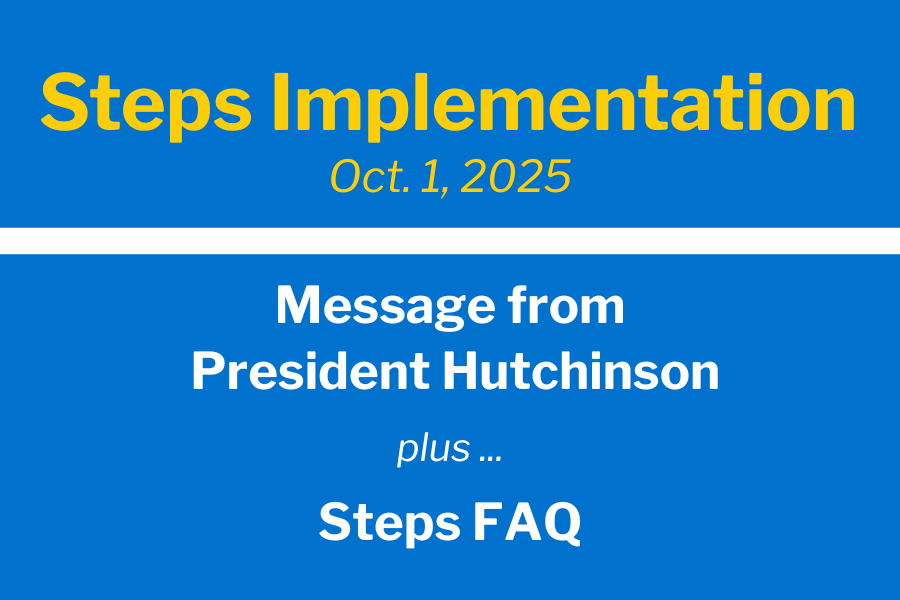 Steps Implementation

Oct. 1, 2025

Message from President Hutchinson

plus ...

Steps FAQ